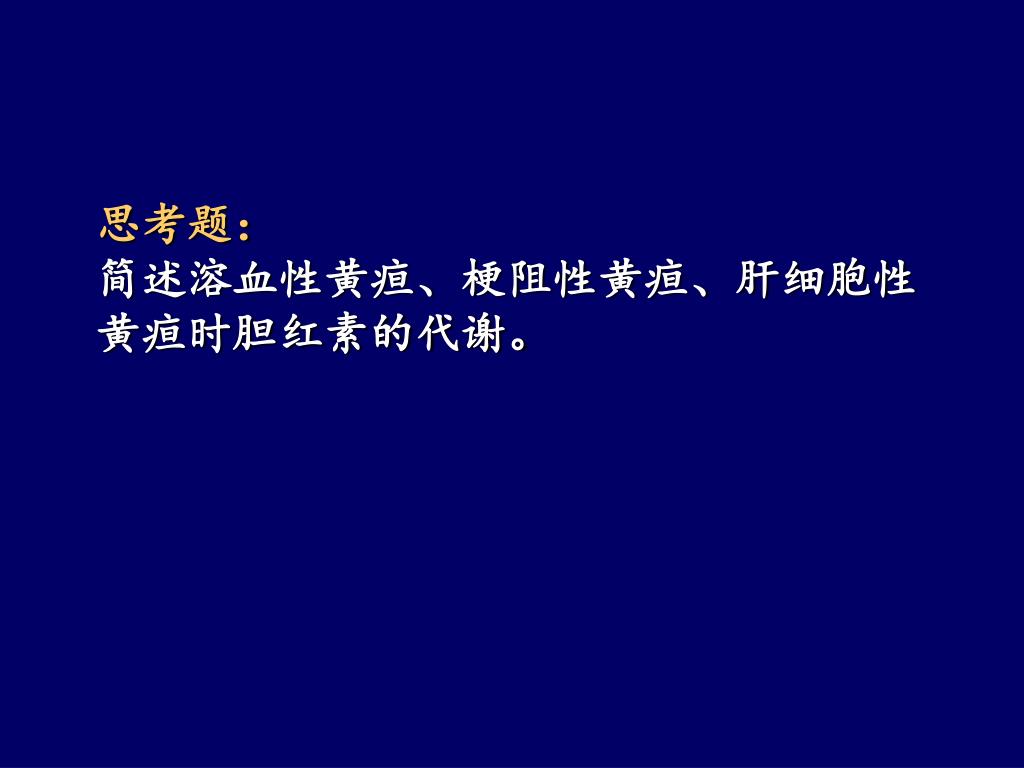 思考题：
简述溶血性黄疸、梗阻性黄疸、肝细胞性黄疸时胆红素的代谢。